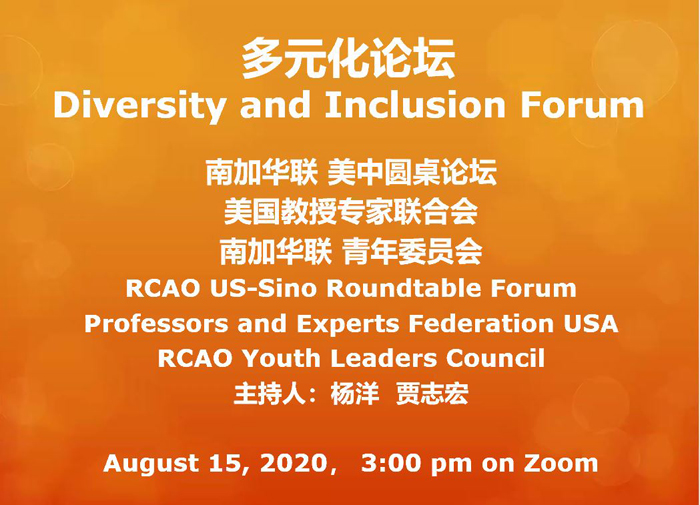 多元化论坛
Diversity and Inclusion Forum

南加华联 美中圆桌论坛
美国教授专家联合会
南加华联 青年委员会
RCAO US-Sino Roundtable Forum
Professors and Experts Federation USA
RCAO Youth Leaders Council
主持人：杨洋 贾志宏

August 15, 2020， 3:00 pm on Zoom